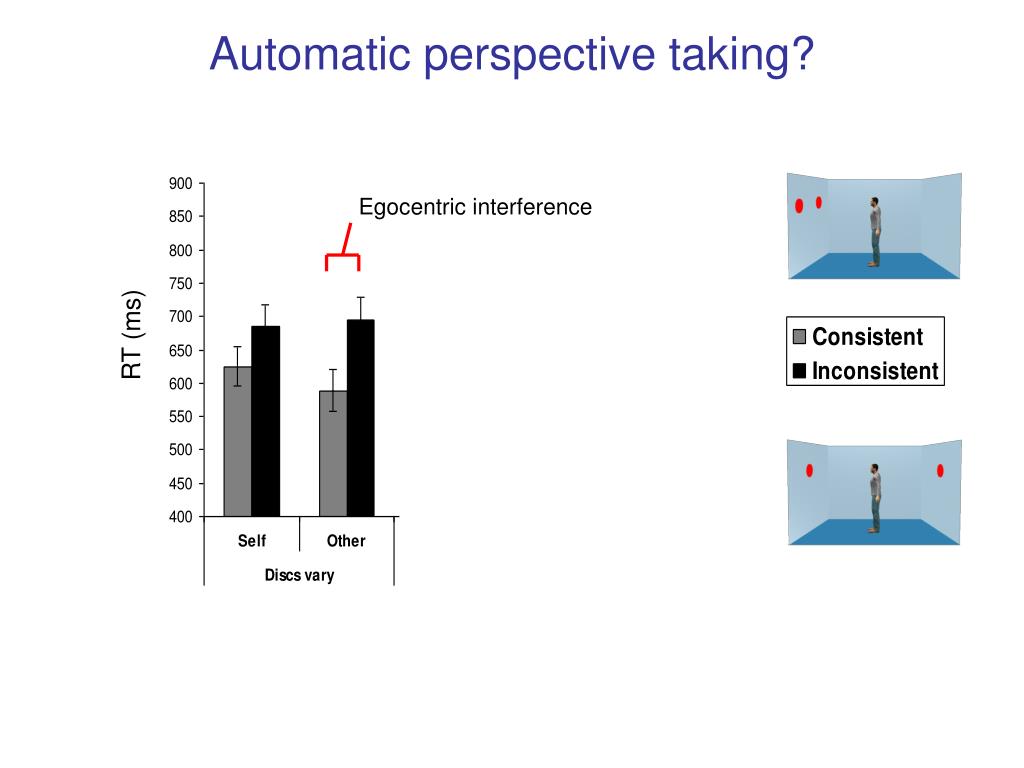 Automatic perspective taking?

RT (ms)

900
850
800
750
700
650
600
550
500
450
400

Egocentric interference

Self
Other
Discs vary

Consistent
Inconsistent